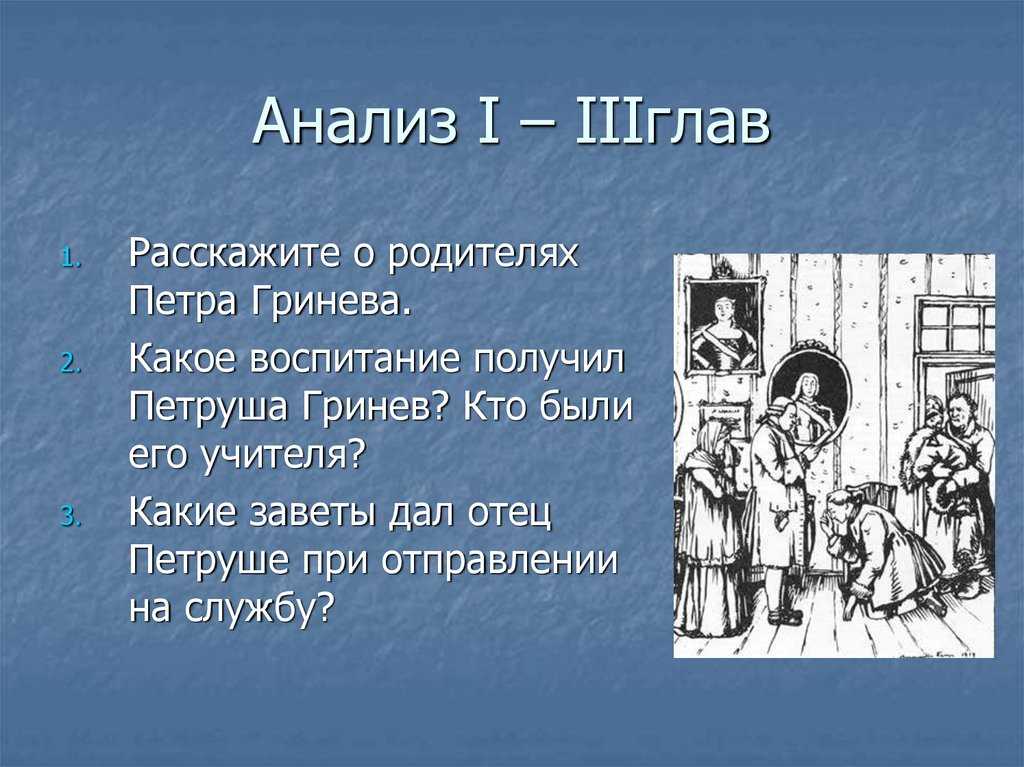 Анализ I – IIIглав

1. Расскажите о родителях Петра Гринева.

2. Какое воспитание получил Петруша Гринев? Кто были его учителя?

3. Какие заветы дал отец Петруше при отправлении на службу?